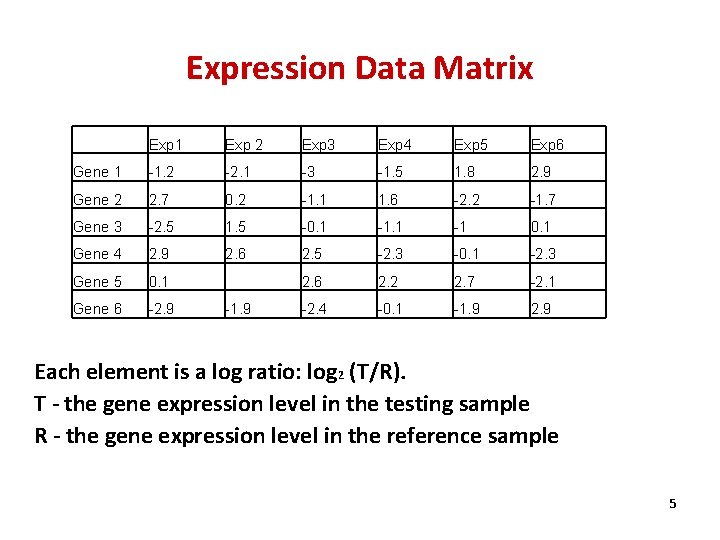 Expression Data Matrix

| | Exp1 | Exp 2 | Exp3 | Exp4 | Exp5 | Exp6 |
|---|---|---|---|---|---|---|
| Gene 1 | -1.2 | -2.1 | -3 | -1.5 | 1.8 | 2.9 |
| Gene 2 | 2.7 | 0.2 | -1.1 | 1.6 | -2.2 | -1.7 |
| Gene 3 | -2.5 | 1.5 | -0.1 | -1.1 | -1 | 0.1 |
| Gene 4 | 2.9 | 2.6 | 2.5 | -2.3 | -0.1 | -2.3 |
| Gene 5 | 0.1 | | 2.6 | 2.2 | 2.7 | -2.1 |
| Gene 6 | -2.9 | -1.9 | -2.4 | -0.1 | -1.9 | 2.9 |

Each element is a log ratio: $\log_2$ (T/R).
T - the gene expression level in the testing sample
R - the gene expression level in the reference sample

5